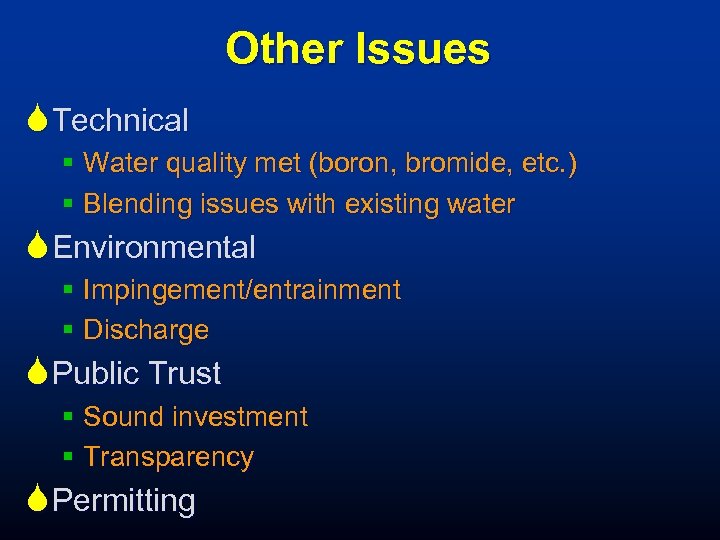 Other Issues

Technical

- Water quality met (boron, bromide, etc.)
- Blending issues with existing water

Environmental

- Impingement/entrainment
- Discharge

Public Trust

- Sound investment
- Transparency

Permitting